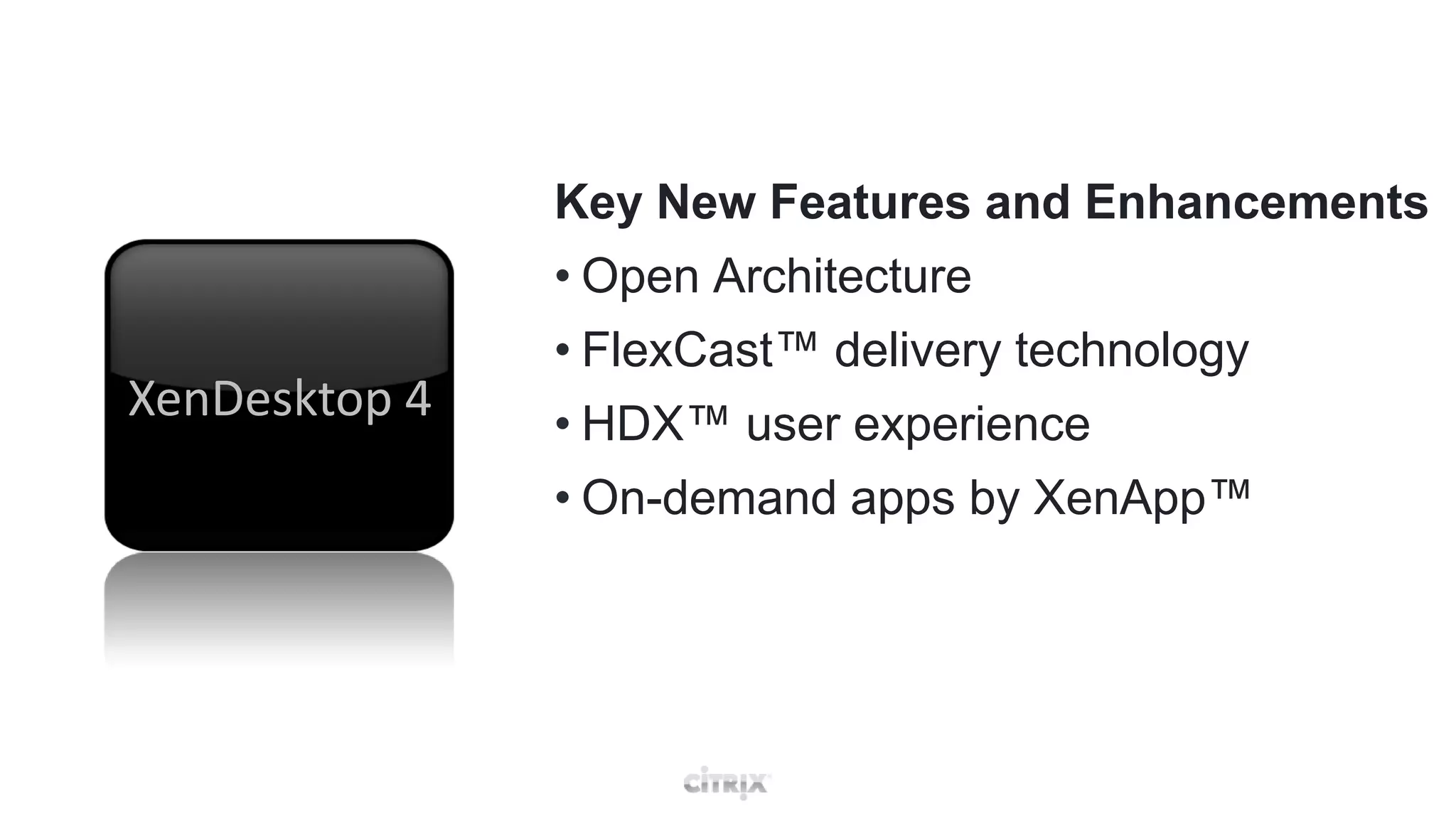 XenDesktop 4

Key New Features and Enhancements
• Open Architecture
• FlexCast™ delivery technology
• HDX™ user experience
• On-demand apps by XenApp™

CITRIX